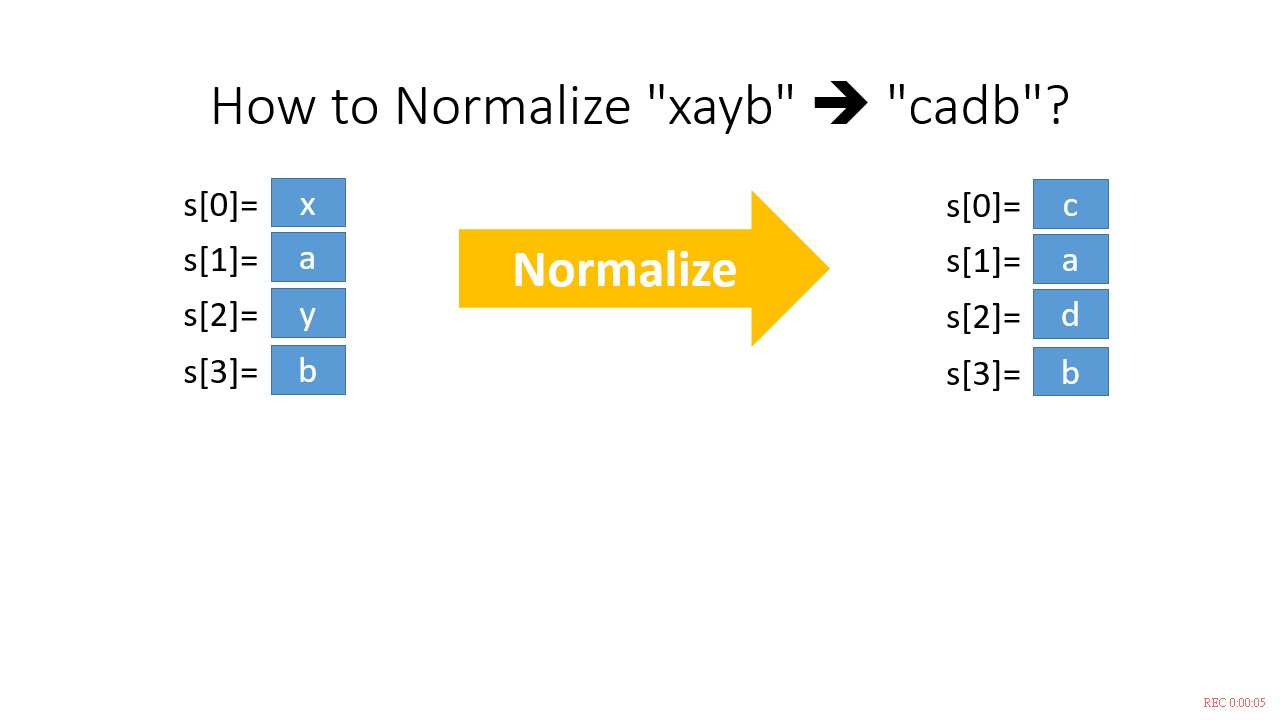 How to Normalize "xayb" ➔ "cadb"?

s[0]= x
s[1]= a
s[2]= y
s[3]= b

Normalize

s[0]= c
s[1]= a
s[2]= d
s[3]= b

REC 0:00:05